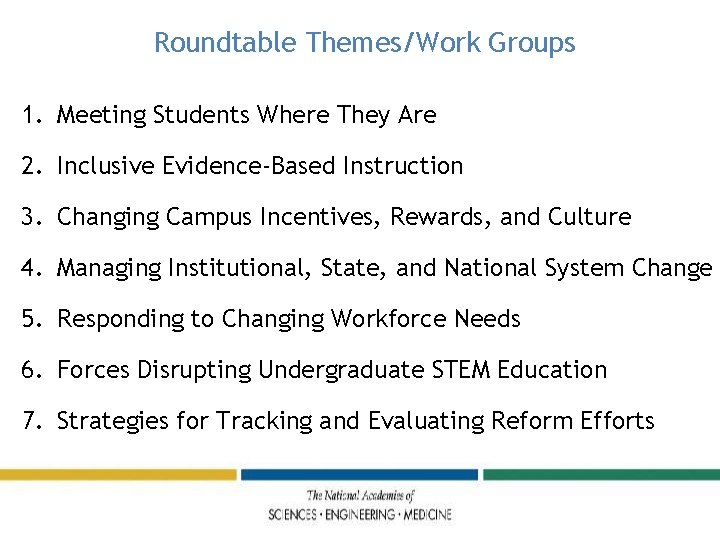 Roundtable Themes/Work Groups

1. Meeting Students Where They Are

2. Inclusive Evidence-Based Instruction

3. Changing Campus Incentives, Rewards, and Culture

4. Managing Institutional, State, and National System Change

5. Responding to Changing Workforce Needs

6. Forces Disrupting Undergraduate STEM Education

7. Strategies for Tracking and Evaluating Reform Efforts

The National Academies of
SCIENCES · ENGINEERING · MEDICINE